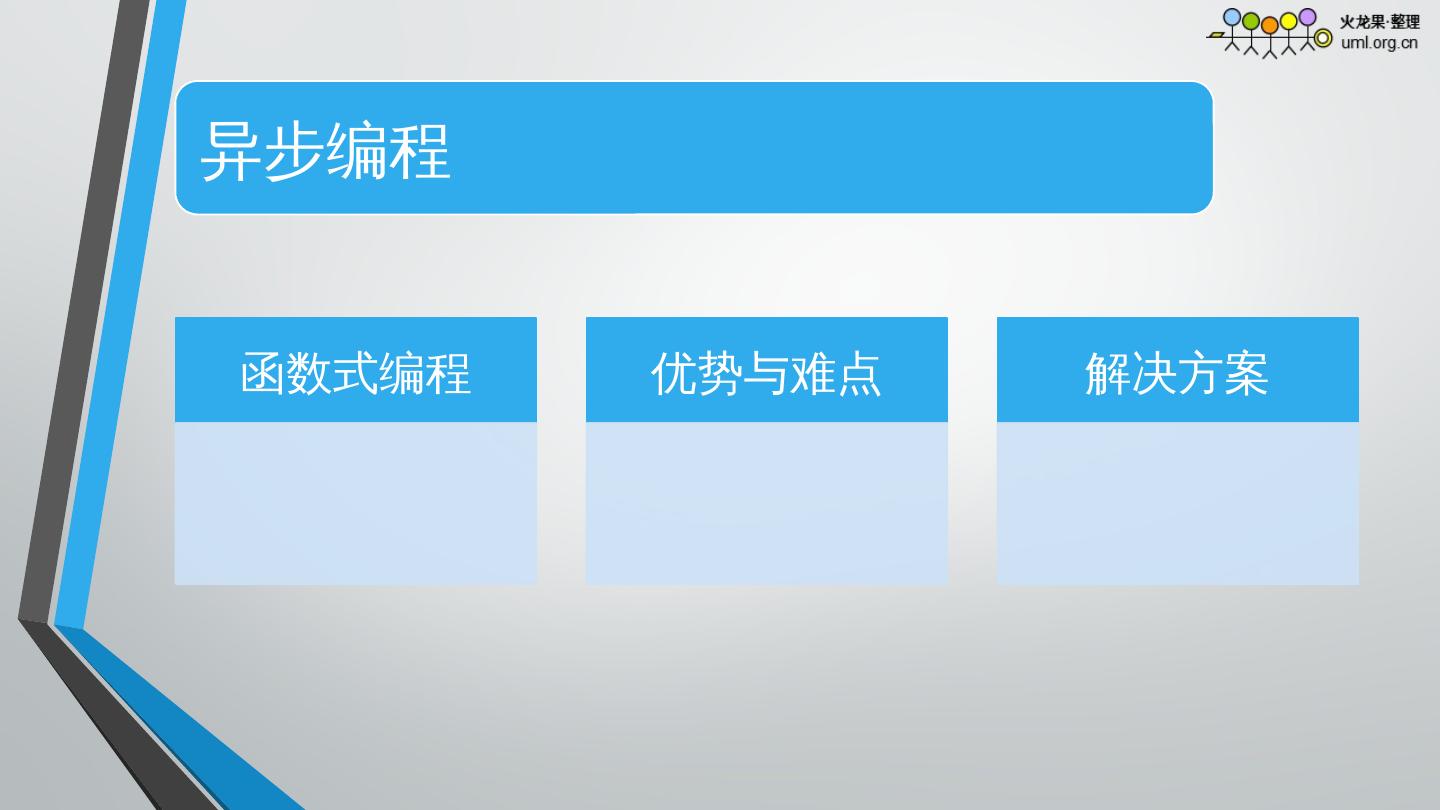 火龙果·整理
uml.org.cn

异步编程

函数式编程

优势与难点

解决方案